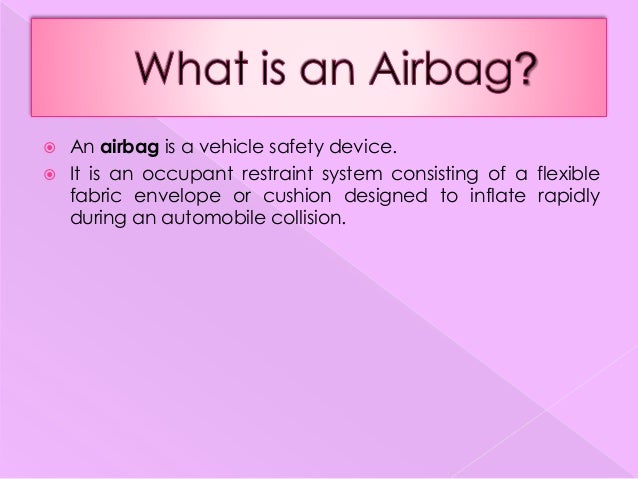 What is an Airbag?

An airbag is a vehicle safety device.

It is an occupant restraint system consisting of a flexible fabric envelope or cushion designed to inflate rapidly during an automobile collision.